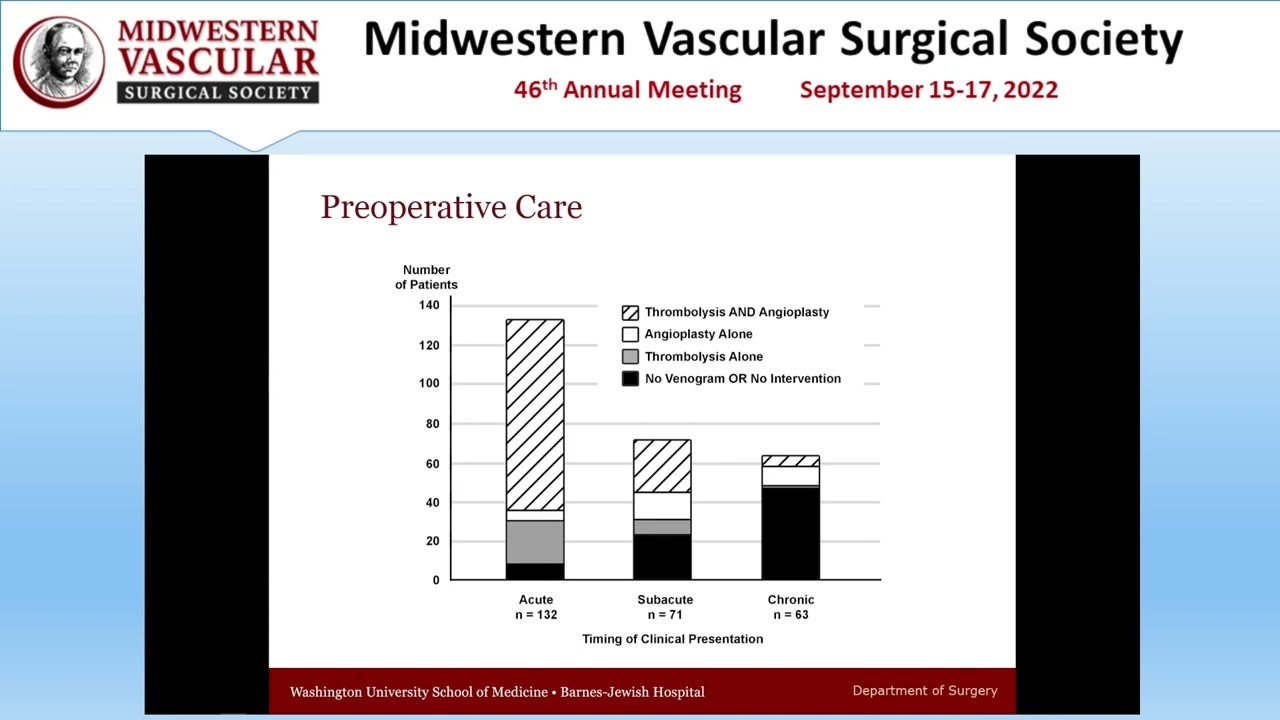 MIDWESTERN VASCULAR SURGICAL SOCIETY

Midwestern Vascular Surgical Society

46th Annual Meeting September 15-17, 2022

Preoperative Care

Number of Patients

140
120
100
80
60
40
20
0

Thrombolysis AND Angioplasty
Angioplasty Alone
Thrombolysis Alone
No Venogram OR No Intervention

Acute
n = 132

Subacute
n = 71

Chronic
n = 63

Timing of Clinical Presentation

Washington University School of Medicine • Barnes-Jewish Hospital

Department of Surgery